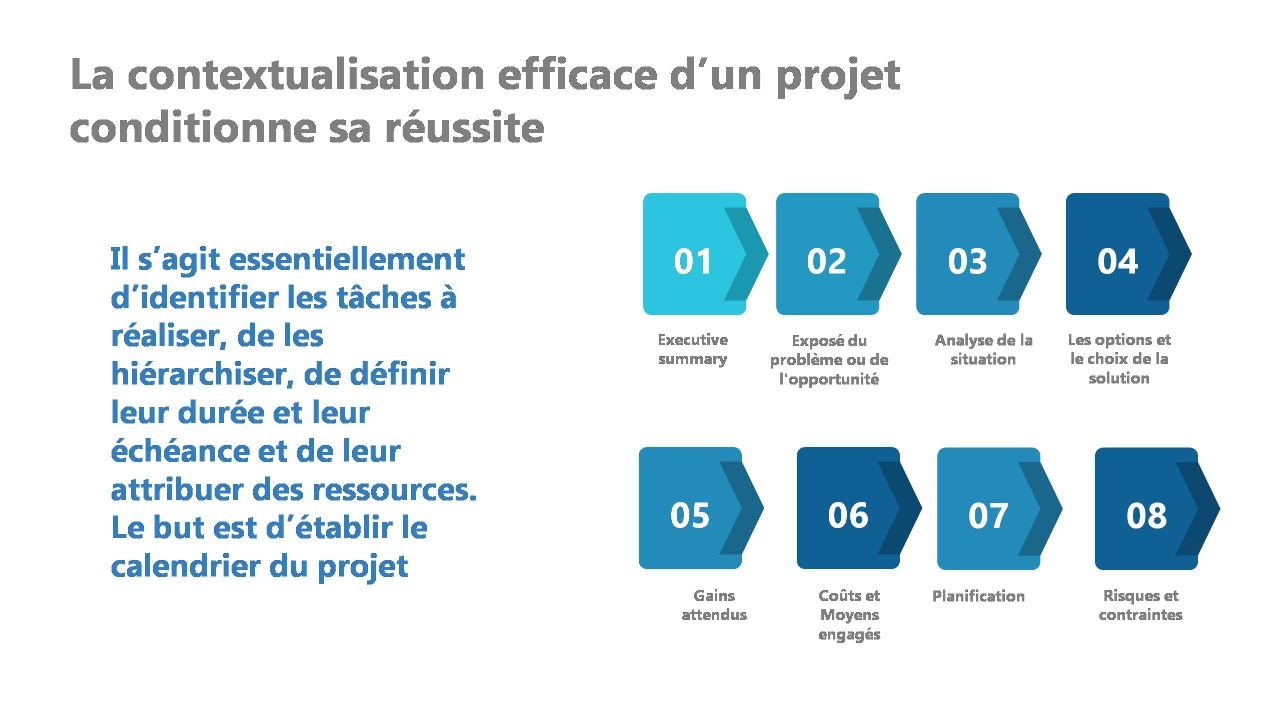 La contextualisation efficace d’un projet conditionne sa réussite

Il s’agit essentiellement d’identifier les tâches à réaliser, de les hiérarchiser, de définir leur durée et leur échéance et de leur attribuer des ressources. Le but est d’établir le calendrier du projet

01
Executive summary

02
Exposé du problème ou de l'opportunité

03
Analyse de la situation

04
Les options et le choix de la solution

05
Gains attendus

06
Coûts et Moyens engagés

07
Planification

08
Risques et contraintes